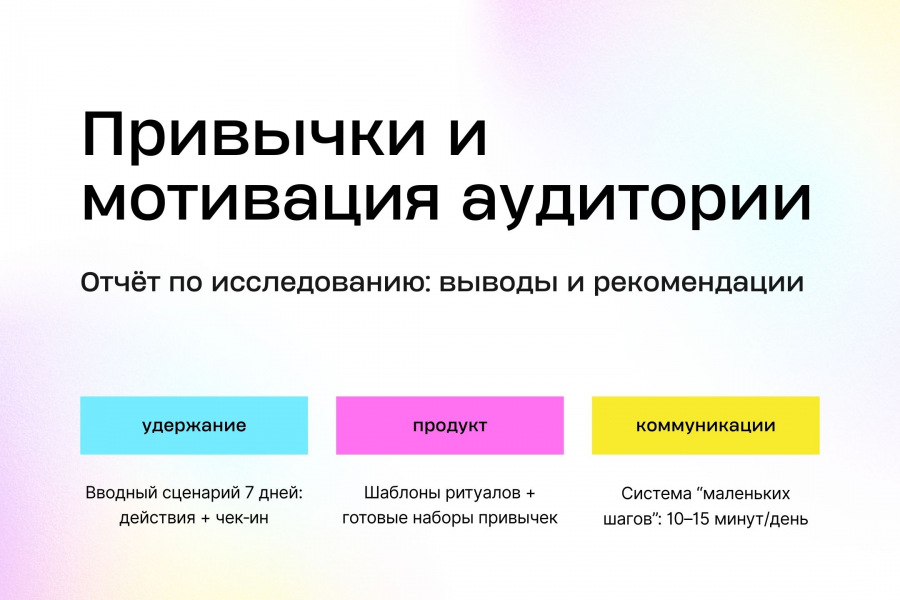 Привычки и мотивация аудитории

Отчёт по исследованию: выводы и рекомендации

удержание

Вводный сценарий 7 дней: действия + чек-ин

продукт

Шаблоны ритуалов + готовые наборы привычек

коммуникации

Система “маленьких шагов”: 10–15 минут/день